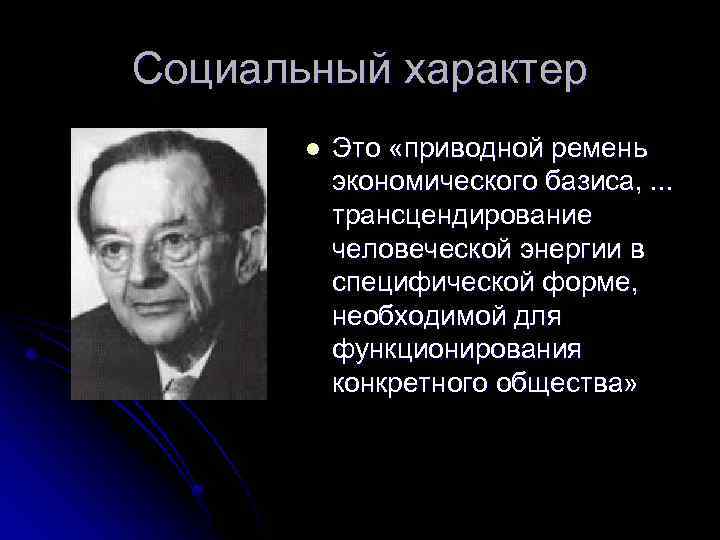 Социальный характер

Это «приводной ремень экономического базиса, ... трансцендирование человеческой энергии в специфической форме, необходимой для функционирования конкретного общества»